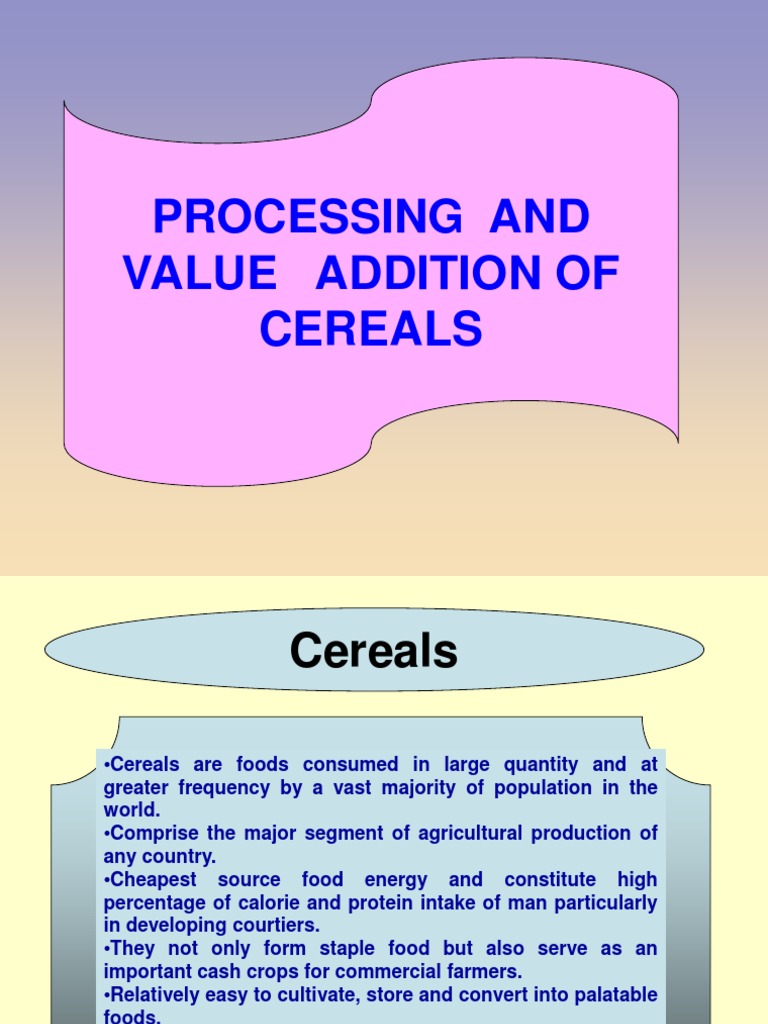 PROCESSING AND VALUE ADDITION OF CEREALS

Cereals

•Cereals are foods consumed in large quantity and at greater frequency by a vast majority of population in the world.
•Comprise the major segment of agricultural production of any country.
•Cheapest source food energy and constitute high percentage of calorie and protein intake of man particularly in developing courtiers.
•They not only form staple food but also serve as an important cash crops for commercial farmers.
•Relatively easy to cultivate, store and convert into palatable foods.